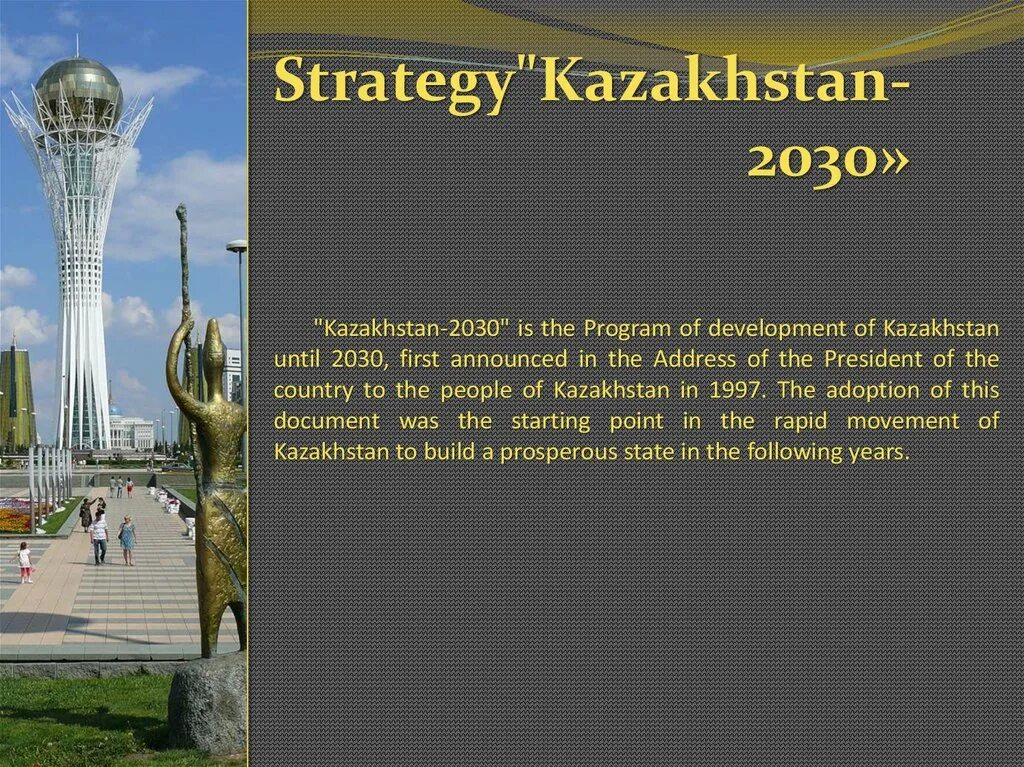 Strategy"Kazakhstan-2030»

"Kazakhstan-2030" is the Program of development of Kazakhstan until 2030, first announced in the Address of the President of the country to the people of Kazakhstan in 1997. The adoption of this document was the starting point in the rapid movement of Kazakhstan to build a prosperous state in the following years.